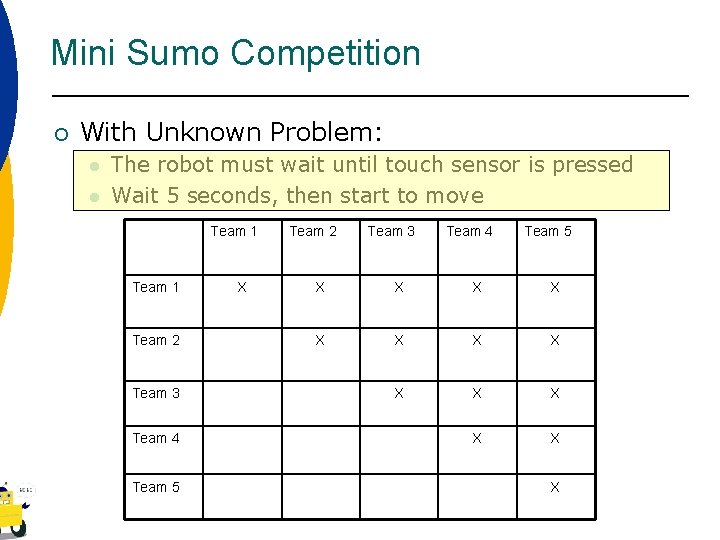 Mini Sumo Competition

With Unknown Problem:
The robot must wait until touch sensor is pressed
Wait 5 seconds, then start to move

| | Team 1 | Team 2 | Team 3 | Team 4 | Team 5 |
|---|---|---|---|---|---|
| Team 1 | X | X | X | X | X |
| Team 2 | | X | X | X | X |
| Team 3 | | | X | X | X |
| Team 4 | | | | X | X |
| Team 5 | | | | | X |